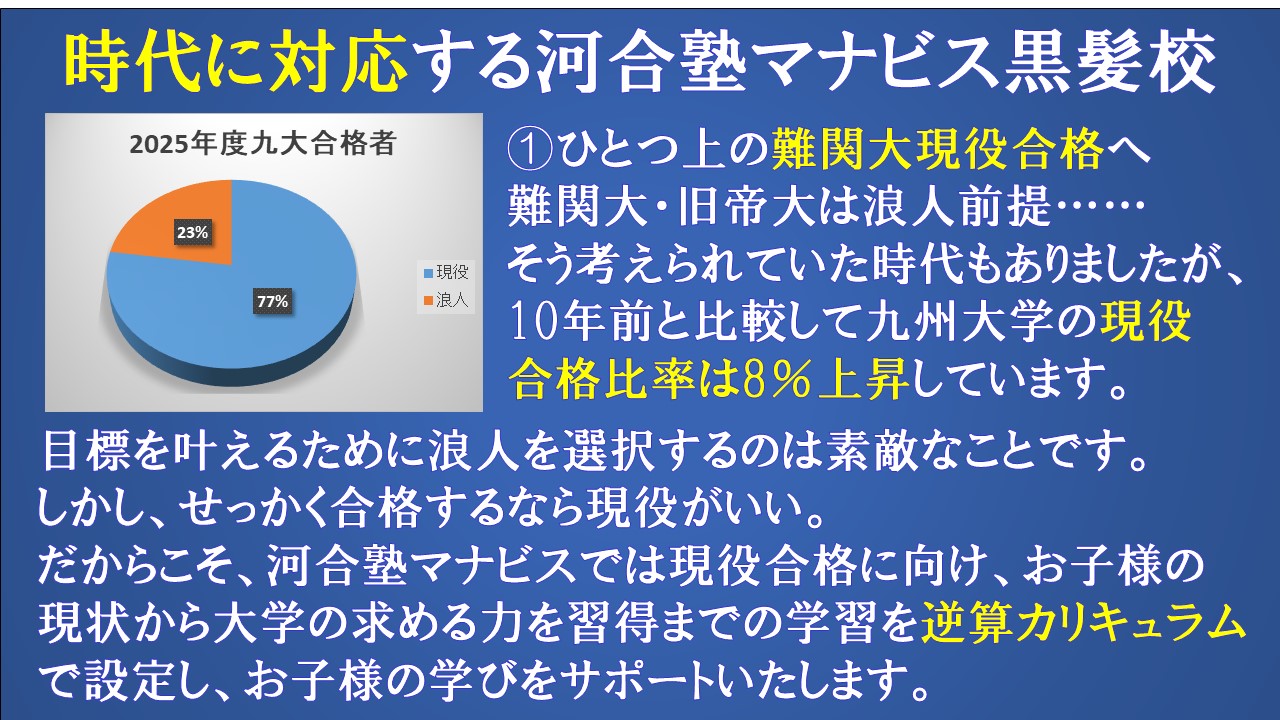 時代に対応する河合塾マナビス黒髪校

2025年度九大合格者

23%

77%

現役
浪人

①ひとつ上の難関大現役合格へ
難関大・旧帝大は浪人前提……
そう考えられていた時代もありましたが、10年前と比較して九州大学の現役合格比率は8％上昇しています。

目標を叶えるために浪人を選択するのは素敵なことです。
しかし、せっかく合格するなら現役がいい。
だからこそ、河合塾マナビスでは現役合格に向け、お子様の現状から大学の求める力を習得までの学習を逆算カリキュラムで設定し、お子様の学びをサポートいたします。